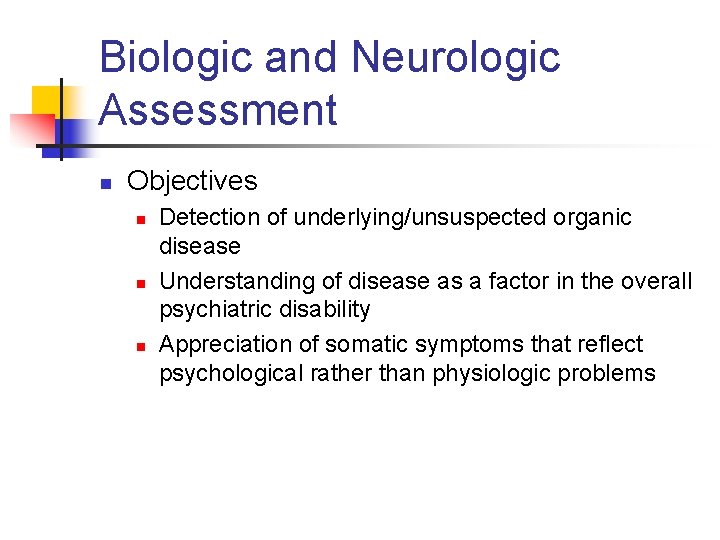 Biologic and Neurologic Assessment

Objectives

Detection of underlying/unsuspected organic disease

Understanding of disease as a factor in the overall psychiatric disability

Appreciation of somatic symptoms that reflect psychological rather than physiologic problems